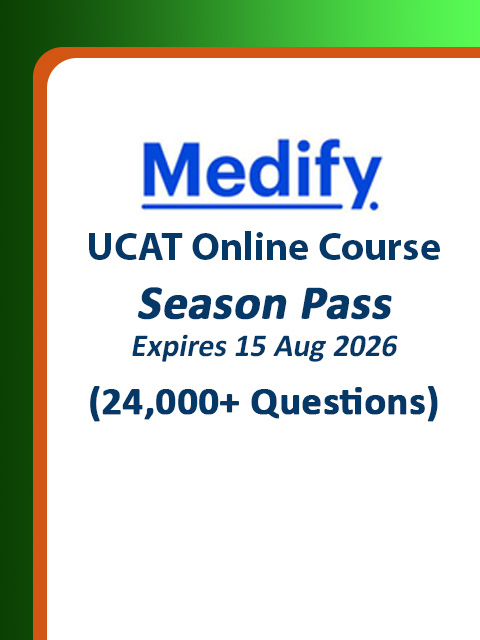 Medify

UCAT Online Course

Season Pass

Expires 15 Aug 2026

(24,000+ Questions)